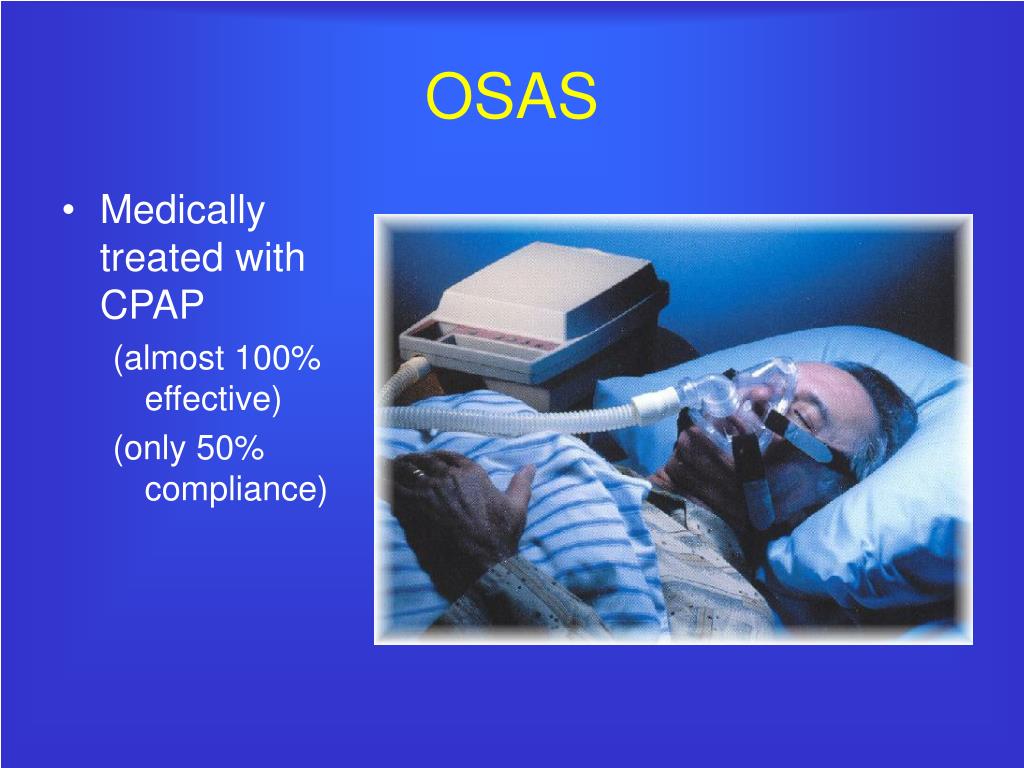 OSAS

• Medically treated with CPAP

(almost 100% effective)

(only 50% compliance)